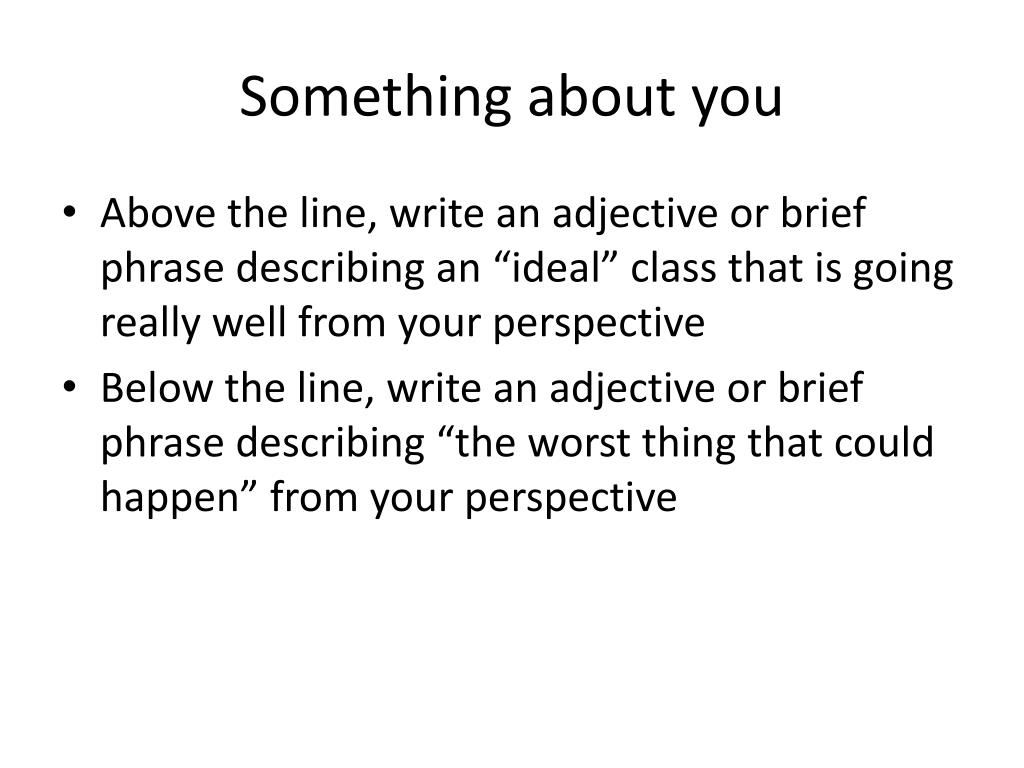 Something about you

• Above the line, write an adjective or brief phrase describing an “ideal” class that is going really well from your perspective
• Below the line, write an adjective or brief phrase describing “the worst thing that could happen” from your perspective